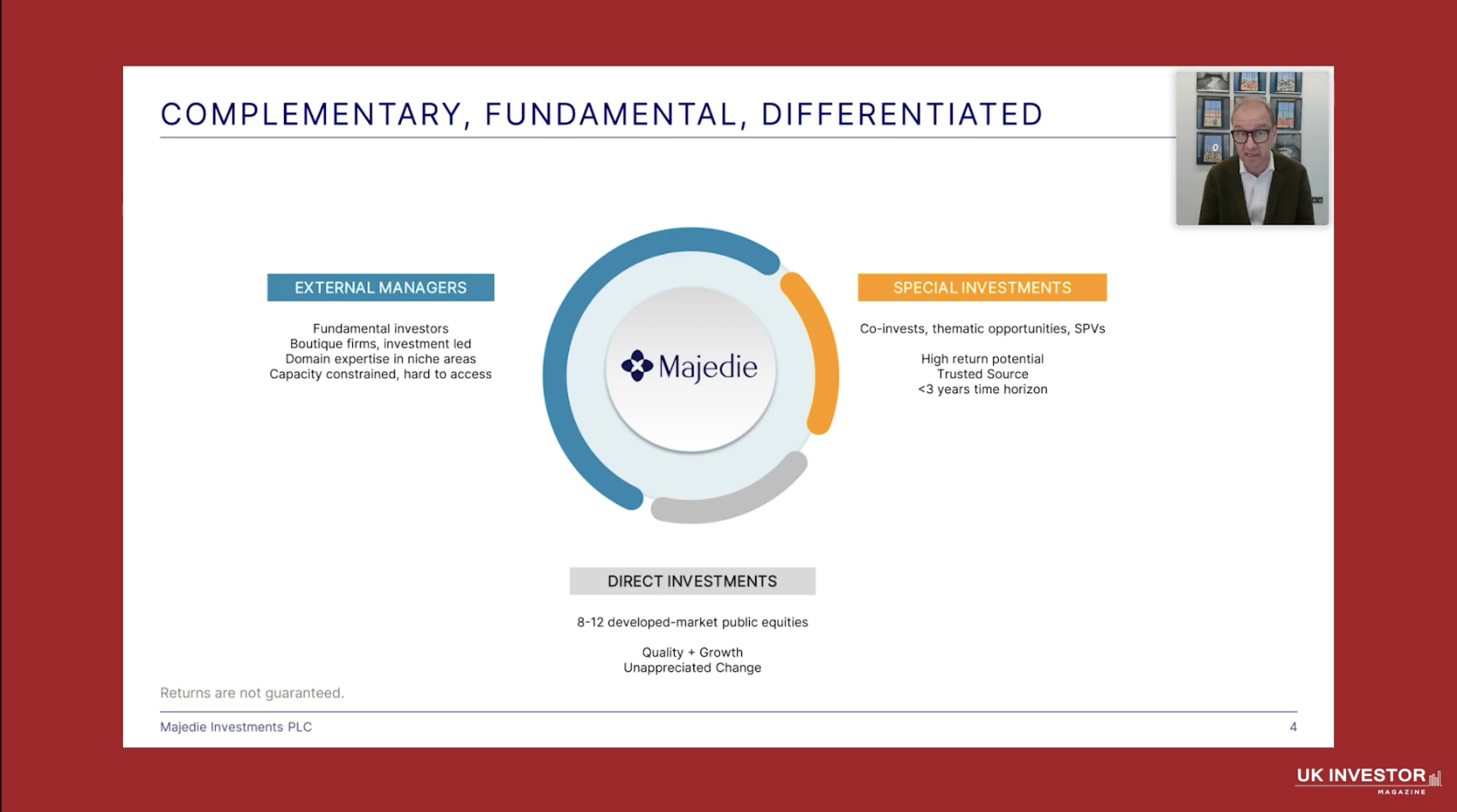 COMPLEMENTARY, FUNDAMENTAL, DIFFERENTIATED

EXTERNAL MANAGERS

Fundamental investors
Boutique firms, investment led
Domain expertise in niche areas
Capacity constrained, hard to access

Majedie

SPECIAL INVESTMENTS

Co-invests, thematic opportunities, SPVs

High return potential
Trusted Source
<3 years time horizon

DIRECT INVESTMENTS

8-12 developed-market public equities

Quality + Growth
Unappreciated Change

Returns are not guaranteed.

Majedie Investments PLC

4

UK INVESTOR
MAGAZINE